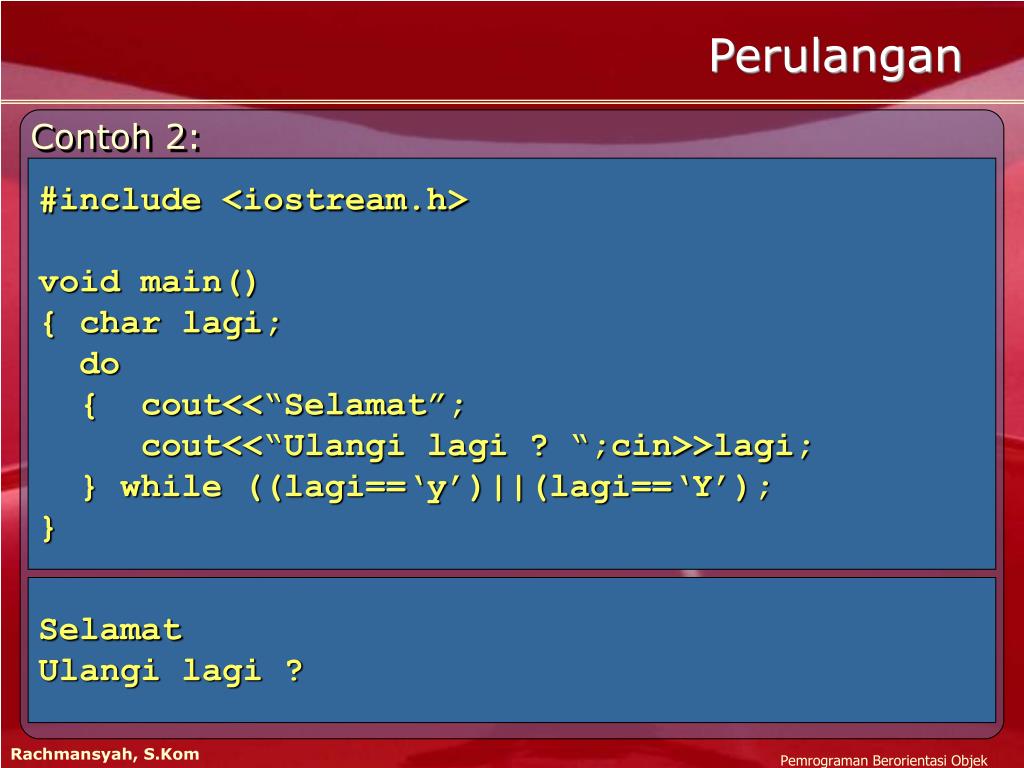 Perulangan

Contoh 2:

#include <iostream.h>

void main()
{ char lagi;
  do
  {  cout<<“Selamat”;
     cout<<“Ulangi lagi ? “;cin>>lagi;
  } while ((lagi==‘y’)||(lagi==‘Y’);
}

Selamat
Ulangi lagi ?

Rachmansyah, S.Kom

Pemrograman Berorientasi Objek